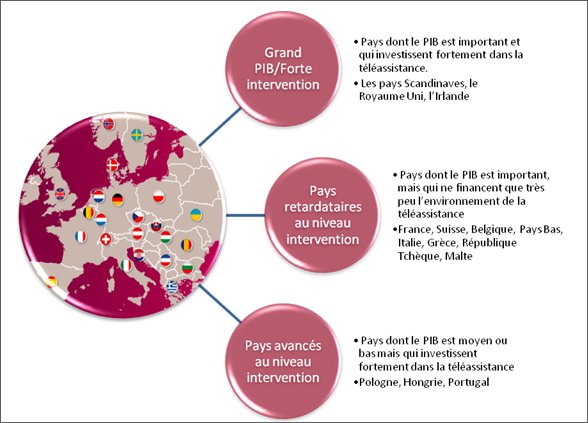 Grand PIB/Forte intervention

• Pays dont le PIB est important et qui investissent fortement dans la téléassistance.
• Les pays Scandinaves, le Royaume Uni, l'Irlande

Pays retardataires au niveau intervention

• Pays dont le PIB est important, mais qui ne financent que très peu l'environnement de la téléassistance
• France, Suisse, Belgique, Pays Bas, Italie, Grèce, République Tchèque, Malte

Pays avancés au niveau intervention

• Pays dont le PIB est moyen ou bas mais qui investissent fortement dans la téléassistance
• Pologne, Hongrie, Portugal